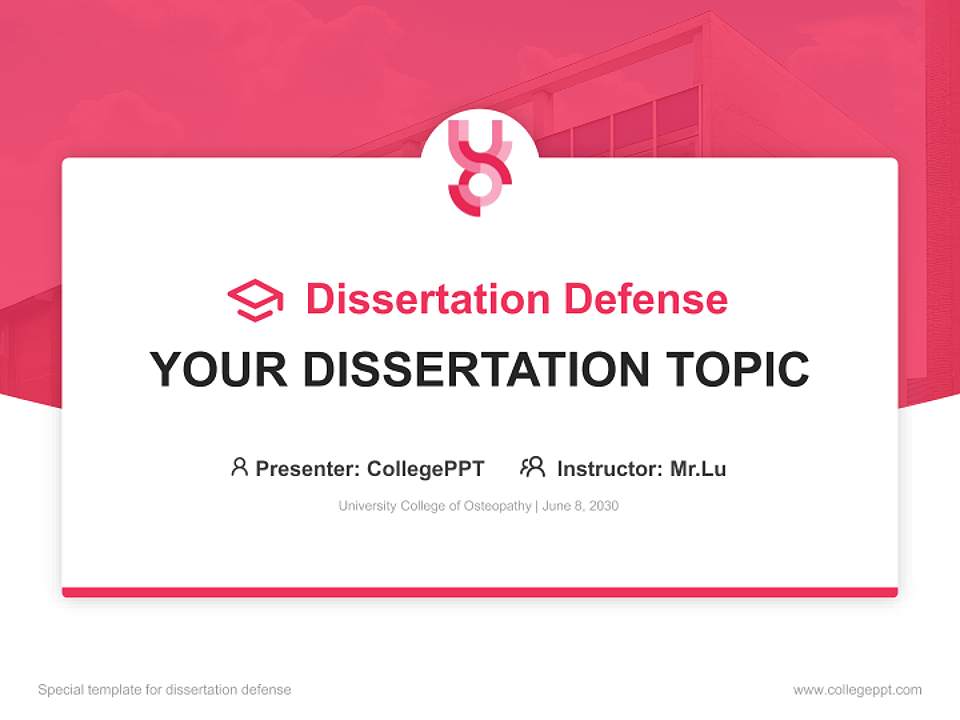 Dissertation Defense

YOUR DISSERTATION TOPIC

Presenter: CollegePPT Instructor: Mr.Lu

University College of Osteopathy | June 8, 2030

Special template for dissertation defense

www.collegeppt.com